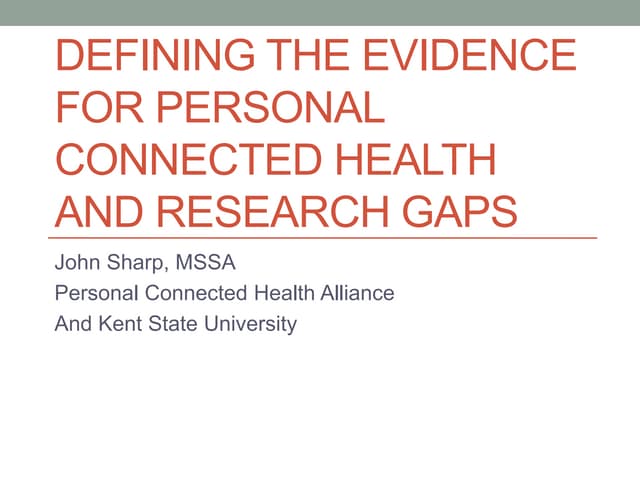 DEFINING THE EVIDENCE FOR PERSONAL CONNECTED HEALTH AND RESEARCH GAPS

John Sharp, MSSA
Personal Connected Health Alliance
And Kent State University